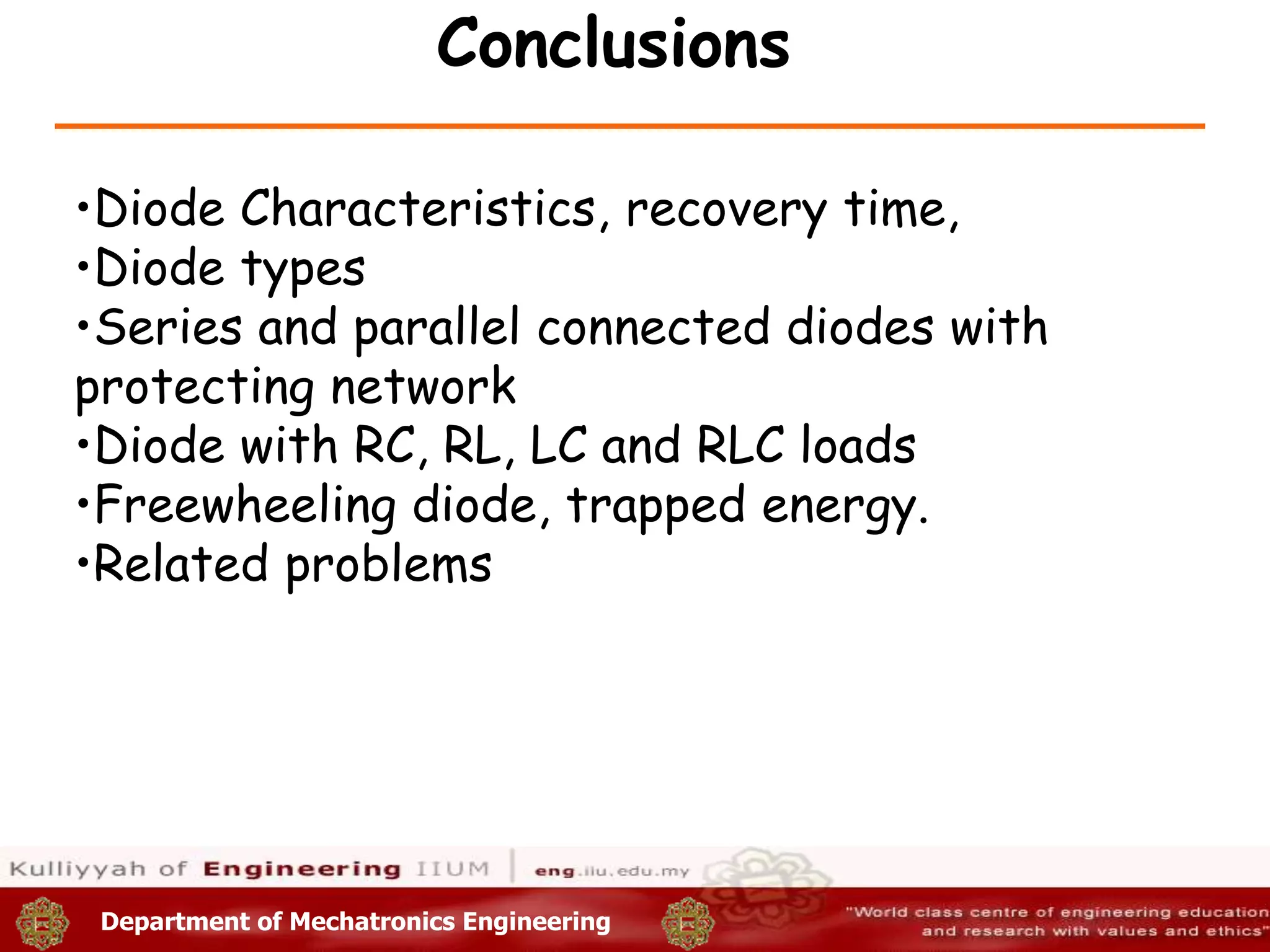 Conclusions

•Diode Characteristics, recovery time,
•Diode types
•Series and parallel connected diodes with protecting network
•Diode with RC, RL, LC and RLC loads
•Freewheeling diode, trapped energy.
•Related problems

Kulliyyah of Engineering IIUM | eng.iiu.edu.my

Department of Mechatronics Engineering

"World class centre of engineering education and research with values and ethics"